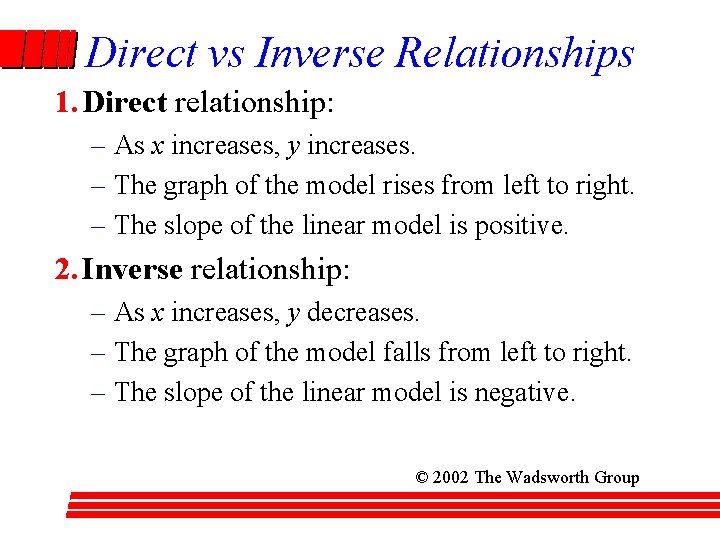 Direct vs Inverse Relationships

1. Direct relationship:

– As $x$ increases, $y$ increases.

– The graph of the model rises from left to right.

– The slope of the linear model is positive.

2. Inverse relationship:

– As $x$ increases, $y$ decreases.

– The graph of the model falls from left to right.

– The slope of the linear model is negative.

© 2002 The Wadsworth Group